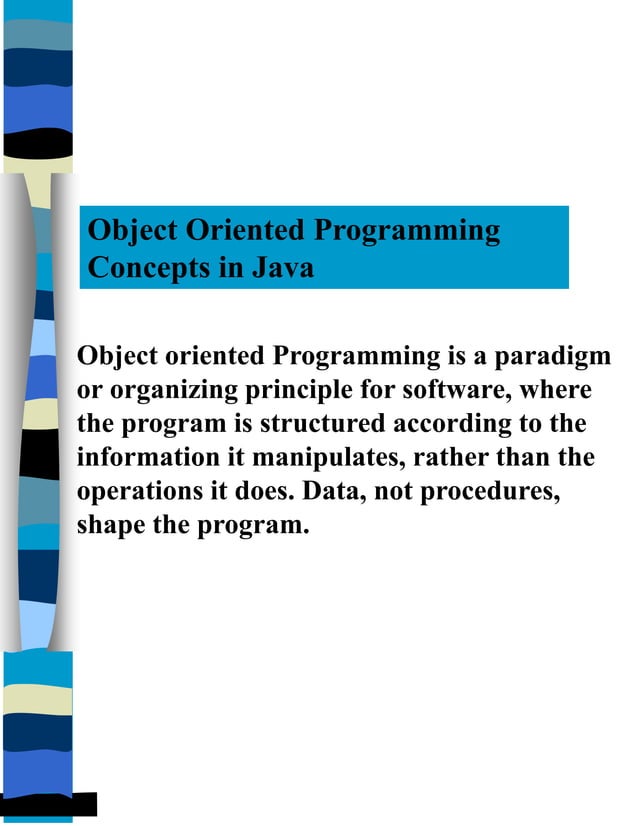 Object Oriented Programming Concepts in Java

Object oriented Programming is a paradigm or organizing principle for software, where the program is structured according to the information it manipulates, rather than the operations it does. Data, not procedures, shape the program.